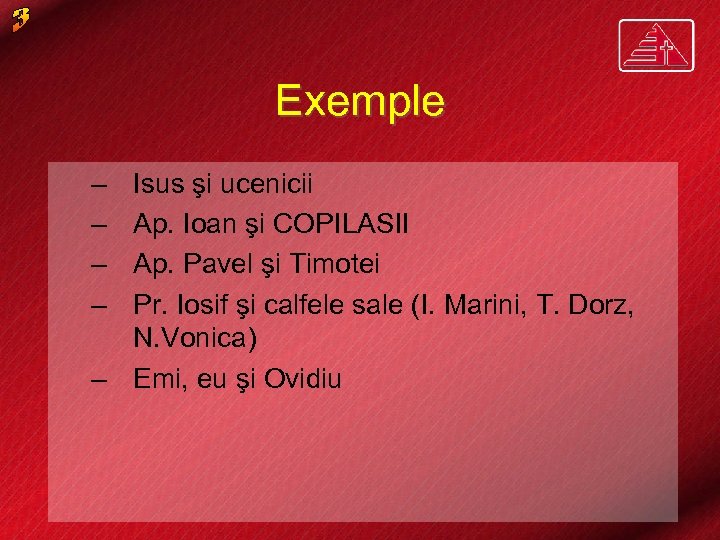 3

Exemple

– Isus şi ucenicii
– Ap. Ioan şi COPILASII
– Ap. Pavel şi Timotei
– Pr. Iosif şi calfele sale (I. Marini, T. Dorz, N.Vonica)
– Emi, eu şi Ovidiu